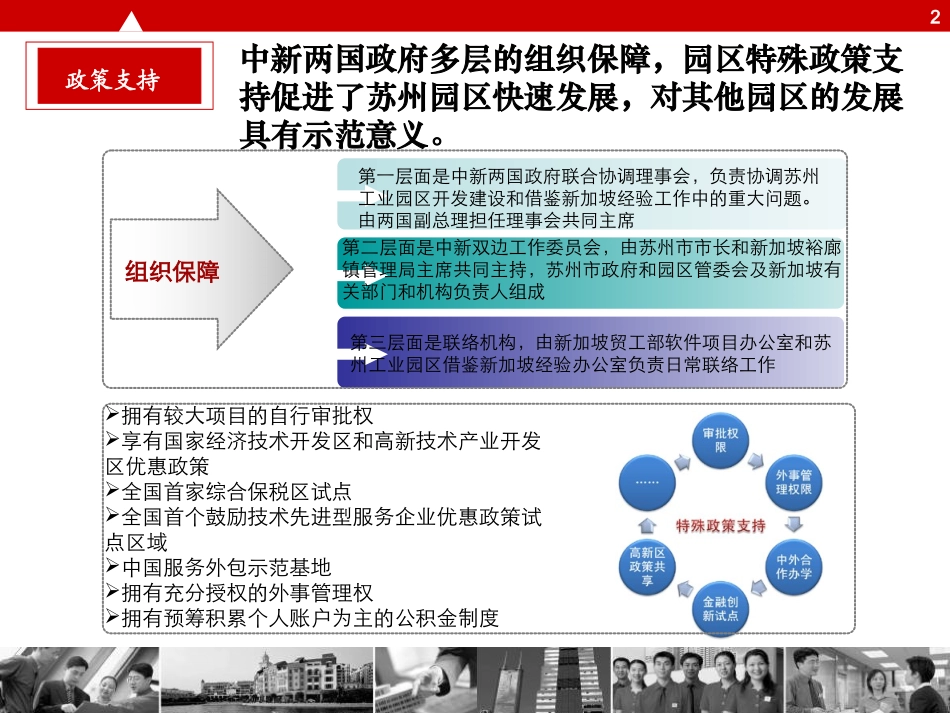 2

政策支持

中新两国政府多层的组织保障，园区特殊政策支持促进了苏州园区快速发展，对其他园区的发展具有示范意义。

组织保障

第一层面是中新两国政府联合协调理事会，负责协调苏州工业园区开发建设和借鉴新加坡经验工作中的重大问题。由两国副总理担任理事会共同主席

第二层面是中新双边工作委员会，由苏州市市长和新加坡裕廊镇管理局主席共同主持，苏州市政府和园区管委会及新加坡有关部门和机构负责人组成

第三层面是联络机构，由新加坡贸工部软件项目办公室和苏州工业园区借鉴新加坡经验办公室负责日常联络工作

➢拥有较大项目的自行审批权
➢享有国家经济技术开发区和高新技术产业开发区优惠政策
➢全国首家综合保税区试点
➢全国首个鼓励技术先进型服务企业优惠政策试点区域
➢中国服务外包示范基地
➢拥有充分授权的外事管理权
➢拥有预筹积累个人账户为主的公积金制度

审批权限
外事管理权限
中外合作办学
金融创新试点
高新区政策共享
……
特殊政策支持